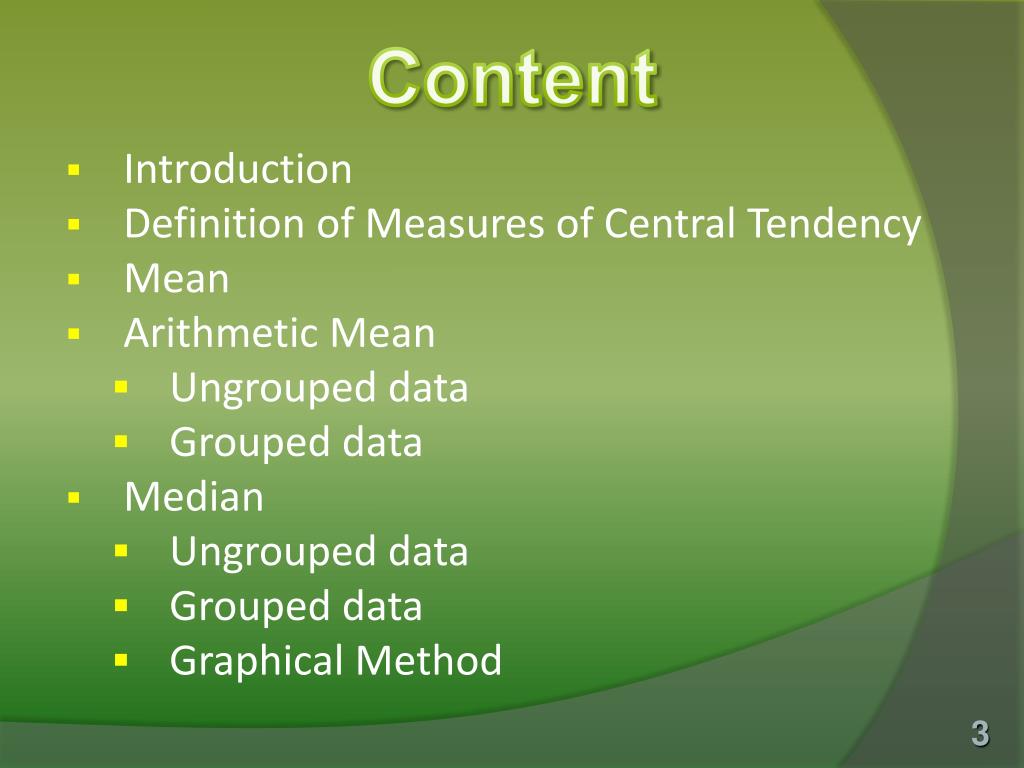 Content

- Introduction
- Definition of Measures of Central Tendency
- Mean
- Arithmetic Mean
  - Ungrouped data
  - Grouped data
- Median
  - Ungrouped data
  - Grouped data
  - Graphical Method

3